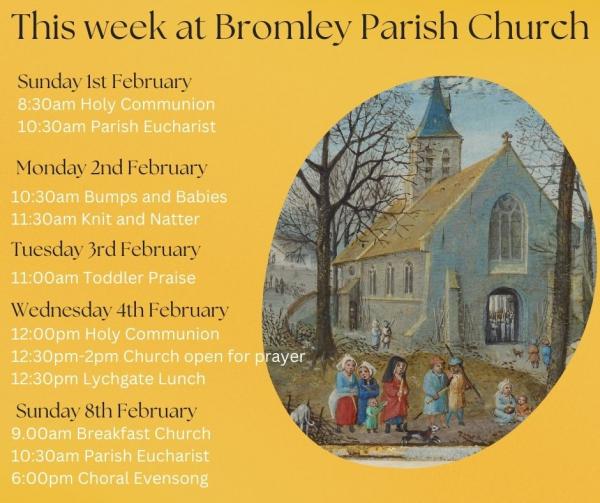 This week at Bromley Parish Church

Sunday 1st February
8:30am Holy Communion
10:30am Parish Eucharist

Monday 2nd February
10:30am Bumps and Babies
11:30am Knit and Natter

Tuesday 3rd February
11:00am Toddler Praise

Wednesday 4th February
12:00pm Holy Communion
12:30pm-2pm Church open for prayer
12:30pm Lychgate Lunch

Sunday 8th February
9.00am Breakfast Church
10:30am Parish Eucharist
6:00pm Choral Evensong